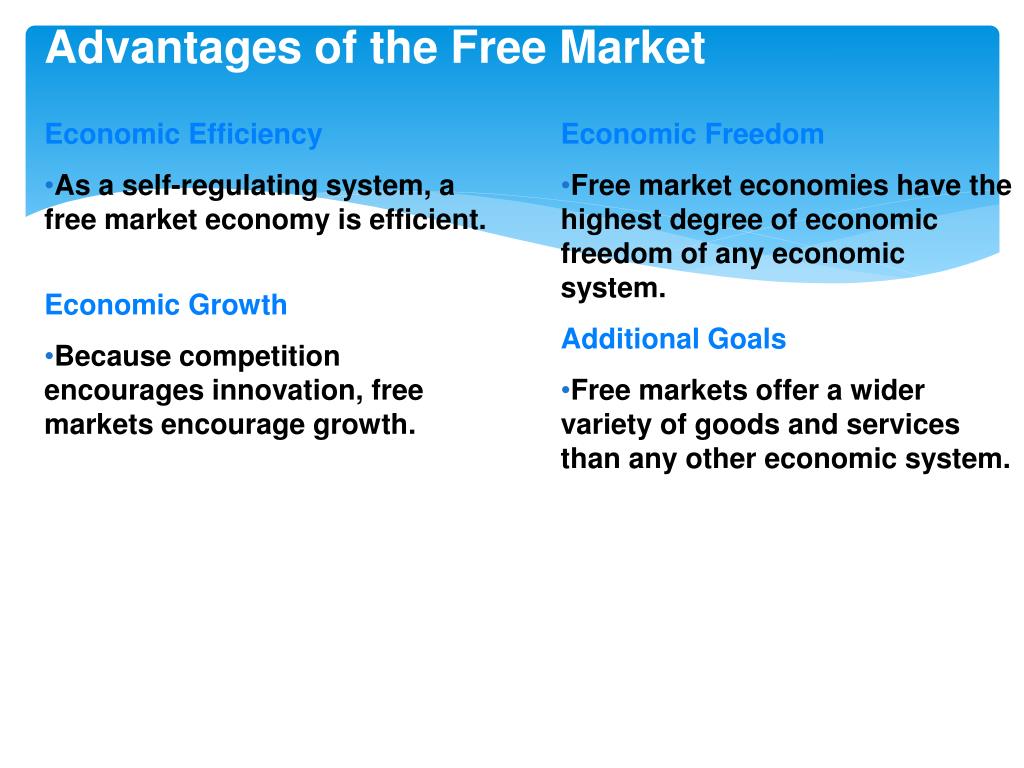 Advantages of the Free Market

Economic Efficiency

•As a self-regulating system, a free market economy is efficient.

Economic Growth

•Because competition encourages innovation, free markets encourage growth.

Economic Freedom

•Free market economies have the highest degree of economic freedom of any economic system.

Additional Goals

•Free markets offer a wider variety of goods and services than any other economic system.